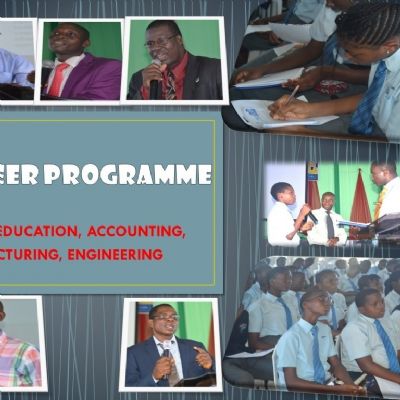 EER PROGRAMME

EDUCATION, ACCOUNTING,
CTURING, ENGINEERING